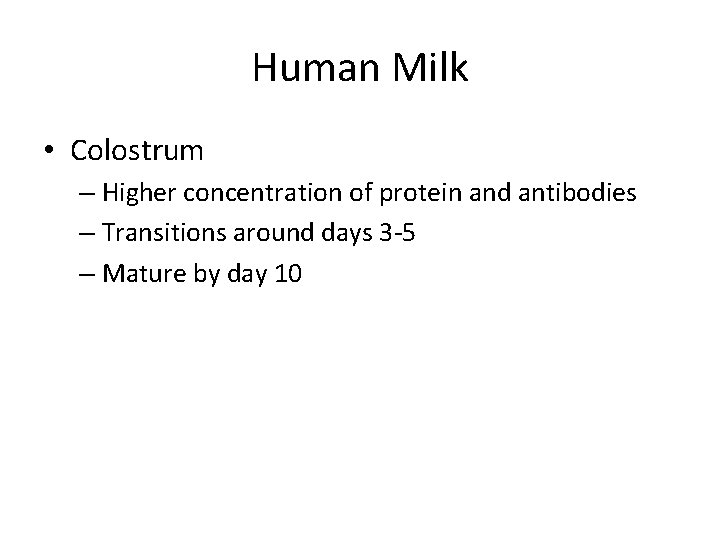 Human Milk

• Colostrum

– Higher concentration of protein and antibodies

– Transitions around days 3-5

– Mature by day 10